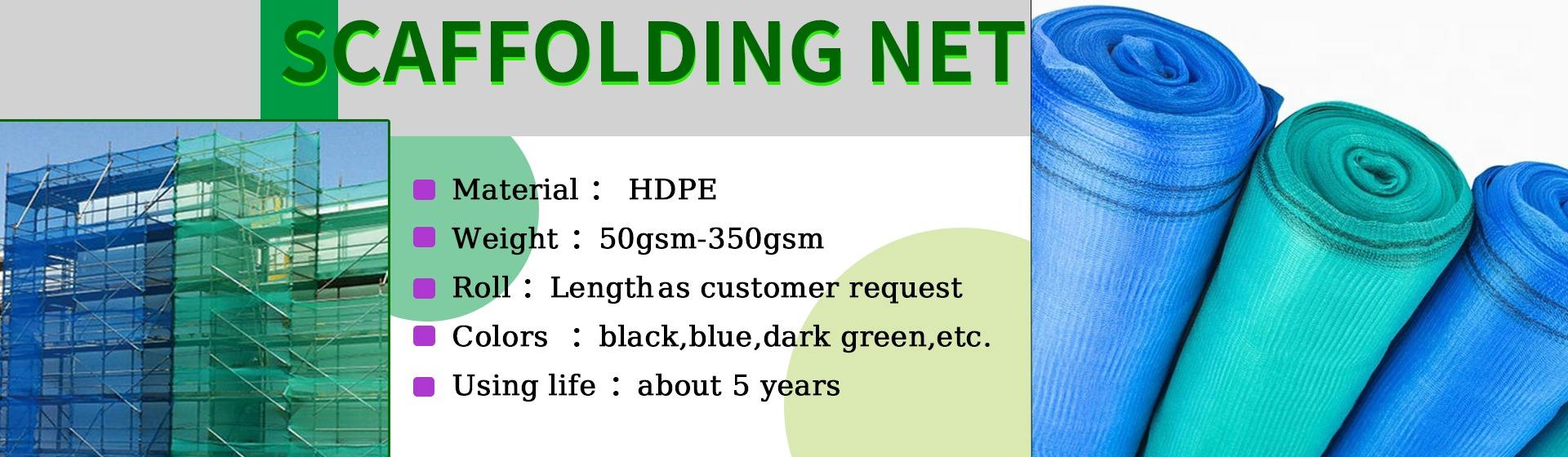 SCAFFOLDING NET

Material： HDPE

Weight：50gsm-350gsm

Roll：Length as customer request

Colors ：black,blue,dark green,etc.

Using life：about 5 years